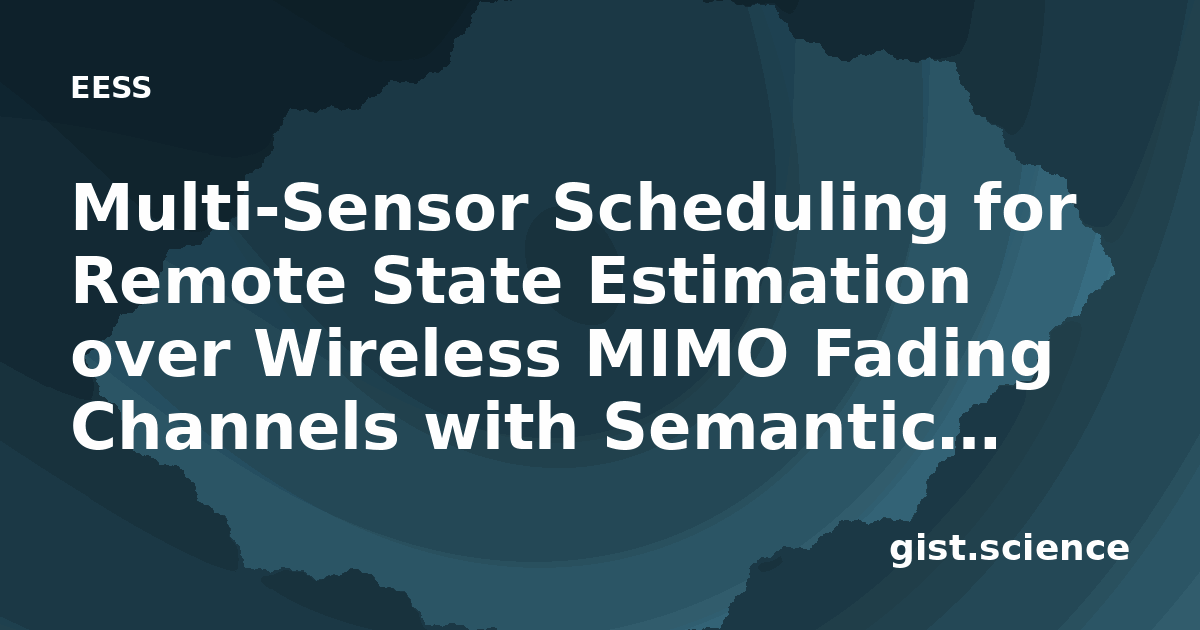 EESS

Multi-Sensor Scheduling for Remote State Estimation over Wireless MIMO Fading Channels with Semantic...

gist.science